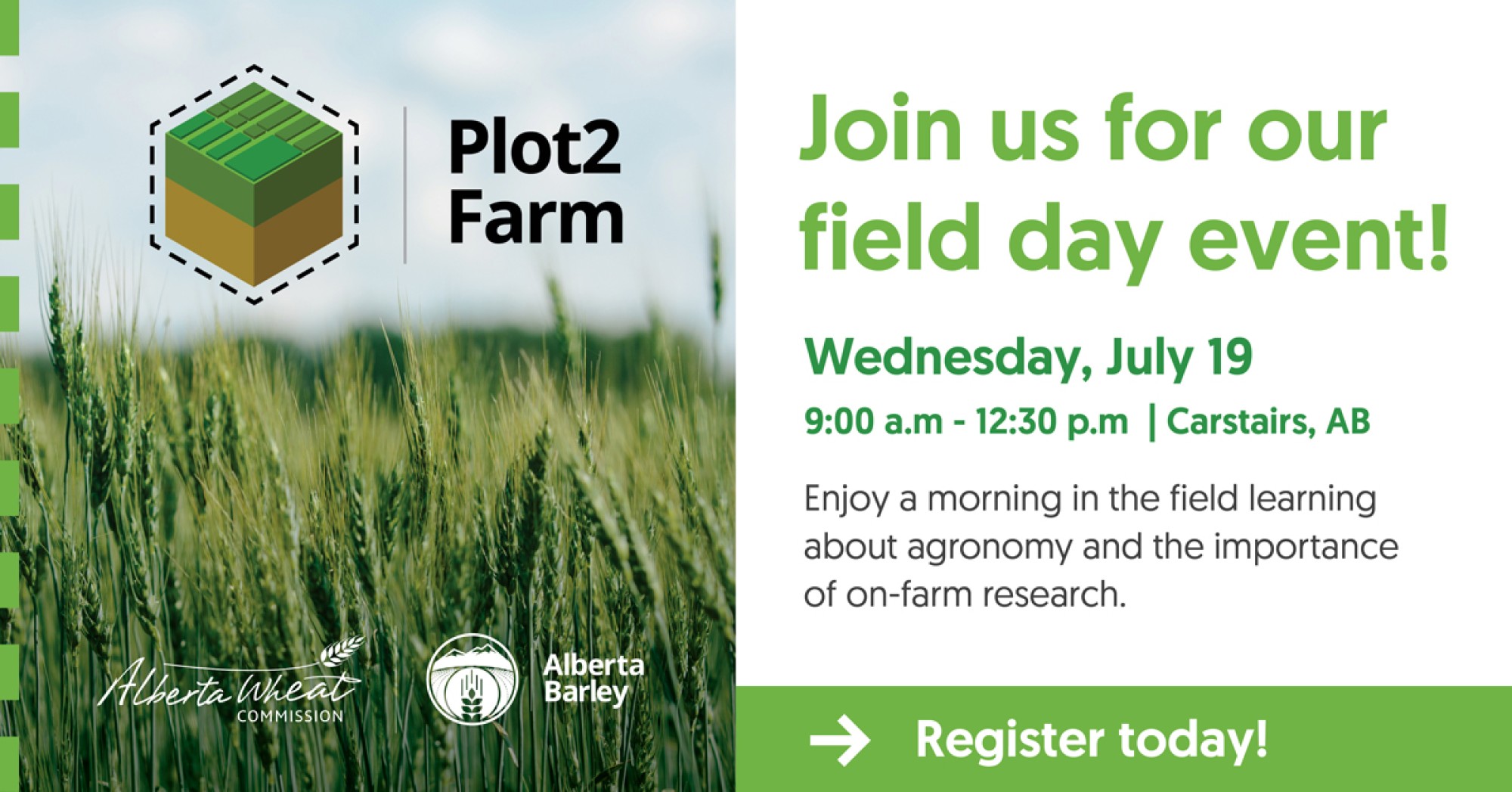 Plot2 Farm

Alberta Wheat COMMISSION

Alberta Barley

Join us for our field day event!

Wednesday, July 19

9:00 a.m - 12:30 p.m | Carstairs, AB

Enjoy a morning in the field learning about agronomy and the importance of on-farm research.

Register today!